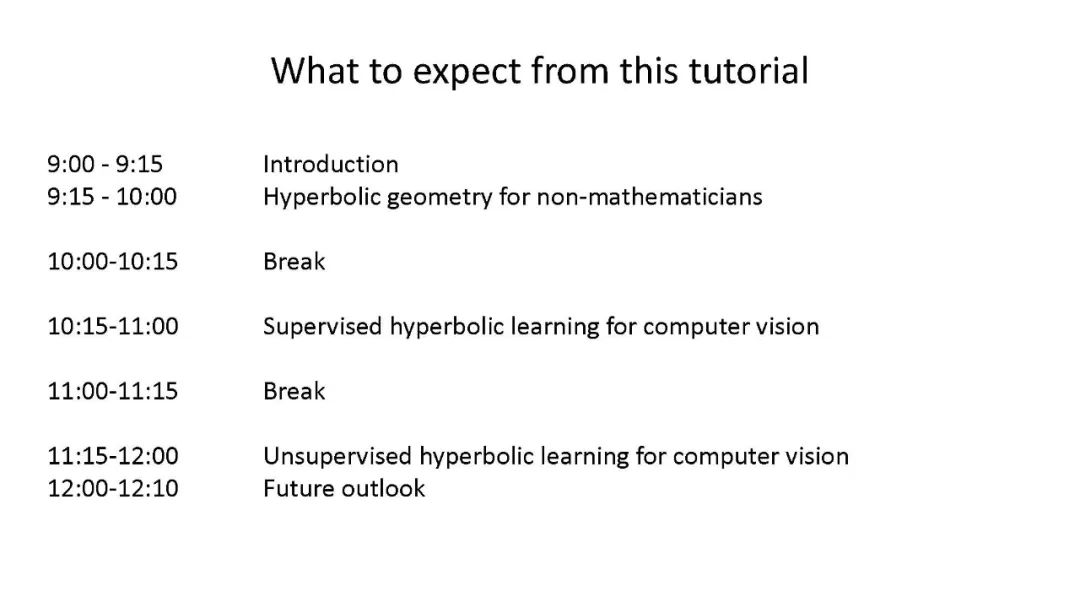 What to expect from this tutorial

9:00 - 9:15 Introduction
9:15 - 10:00 Hyperbolic geometry for non-mathematicians

10:00-10:15 Break

10:15-11:00 Supervised hyperbolic learning for computer vision

11:00-11:15 Break

11:15-12:00 Unsupervised hyperbolic learning for computer vision
12:00-12:10 Future outlook